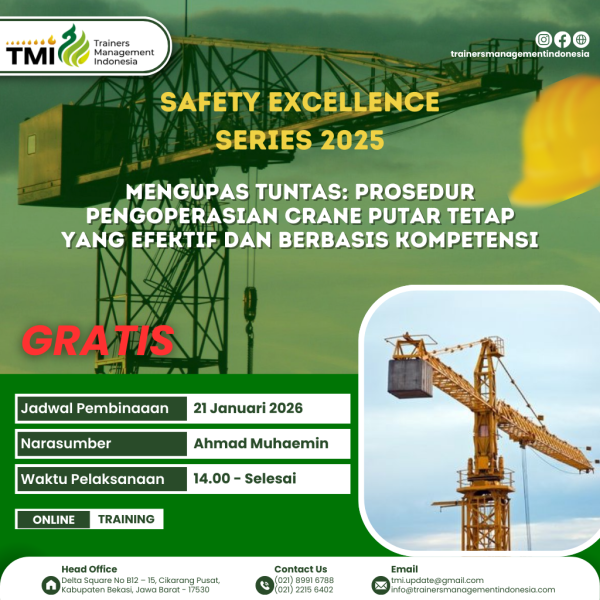 TMI
Trainers
Management
Indonesia

trainersmanagementindonesia

SAFETY EXCELLENCE SERIES 2025

MENGUPAS TUNTAS: PROSEDUR PENGOPERASIAN CRANE PUTAR TETAP YANG EFEKTIF DAN BERBASIS KOMPETENSI

GRATIS

Jadwal Pembinaaan
21 Januari 2026

Narasumber
Ahmad Muhaemin

Waktu Pelaksanaan
14.00 - Selesai

ONLINE TRAINING

Head Office
Delta Square No B12 – 15, Cikarang Pusat, Kabupaten Bekasi, Jawa Barat - 17530

Contact Us
(021) 8991 6788
(021) 2215 6402

Email
tmi.update@gmail.com
info@trainersmanagementindonesia.com